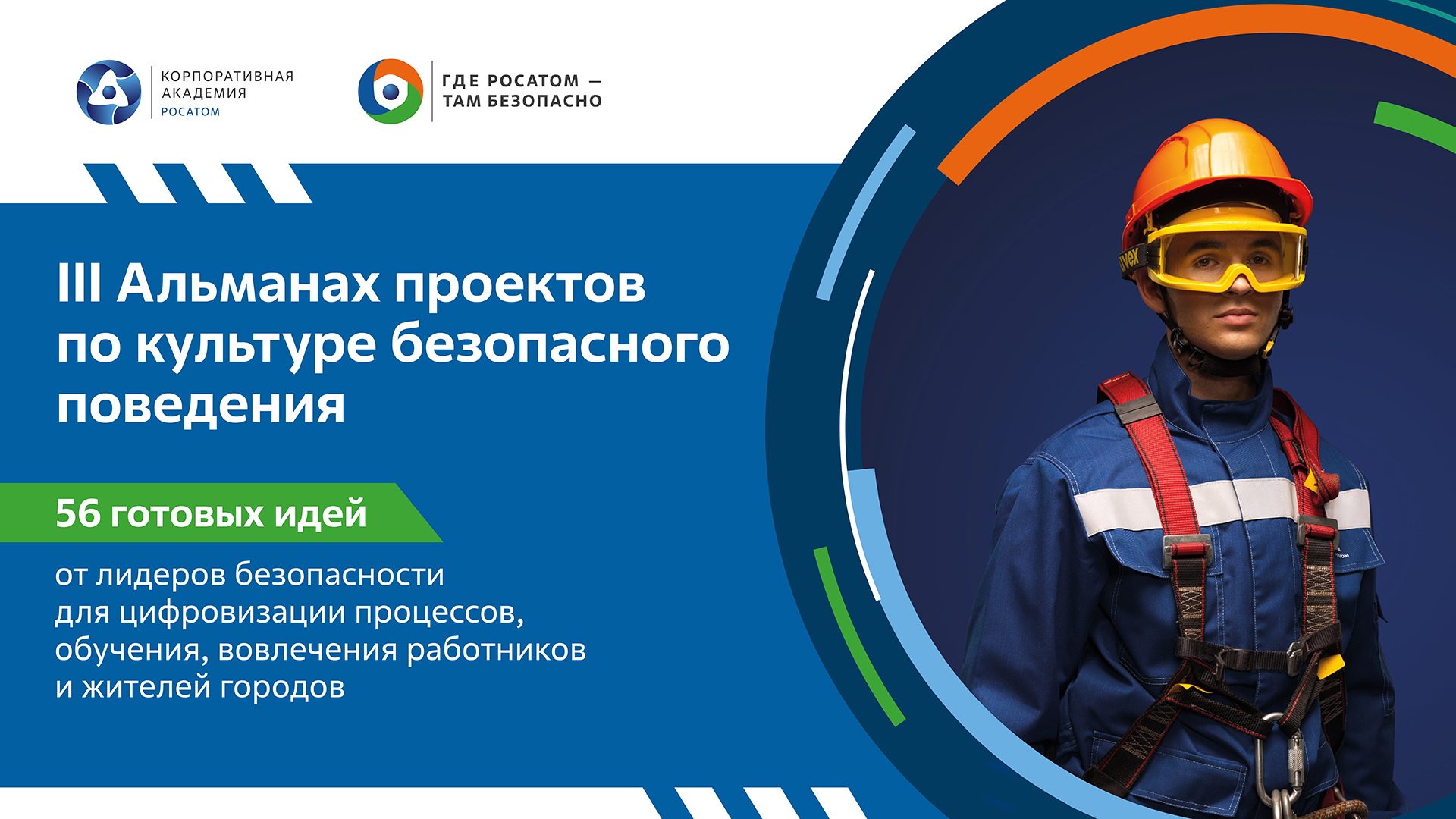 КОРПОРАТИВНАЯ АКАДЕМИЯ РОСАТОМ

ГДЕ РОСАТОМ — ТАМ БЕЗОПАСНО

III Альманах проектов по культуре безопасного поведения

56 готовых идей

от лидеров безопасности для цифровизации процессов, обучения, вовлечения работников и жителей городов

uvex